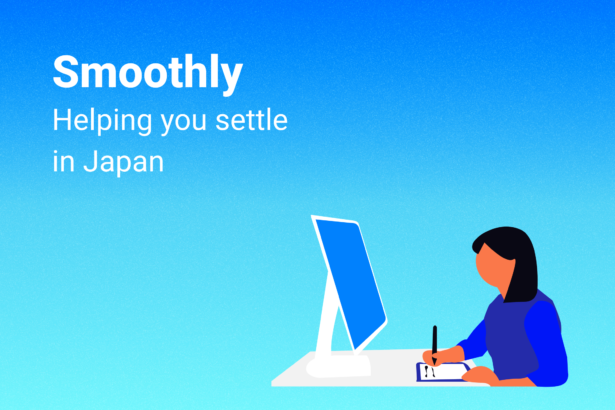 Smoothly
Helping you settle in Japan